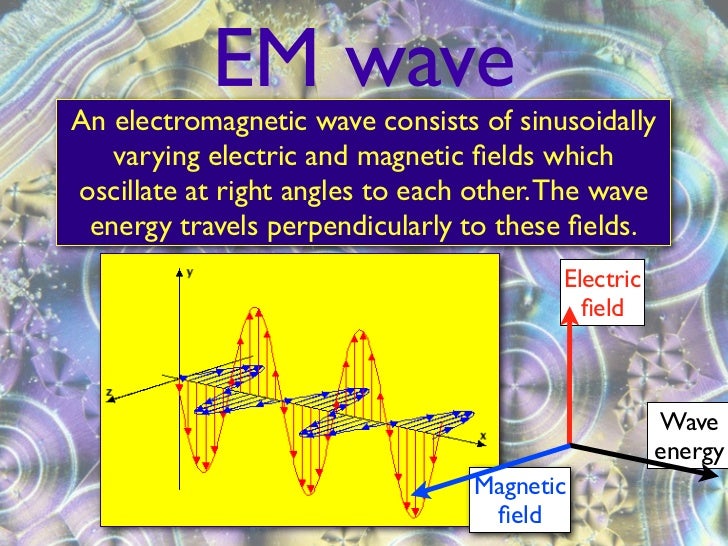 EM wave

An electromagnetic wave consists of sinusoidally varying electric and magnetic fields which oscillate at right angles to each other. The wave energy travels perpendicularly to these fields.

y
z
x

Electric field

Wave energy

Magnetic field